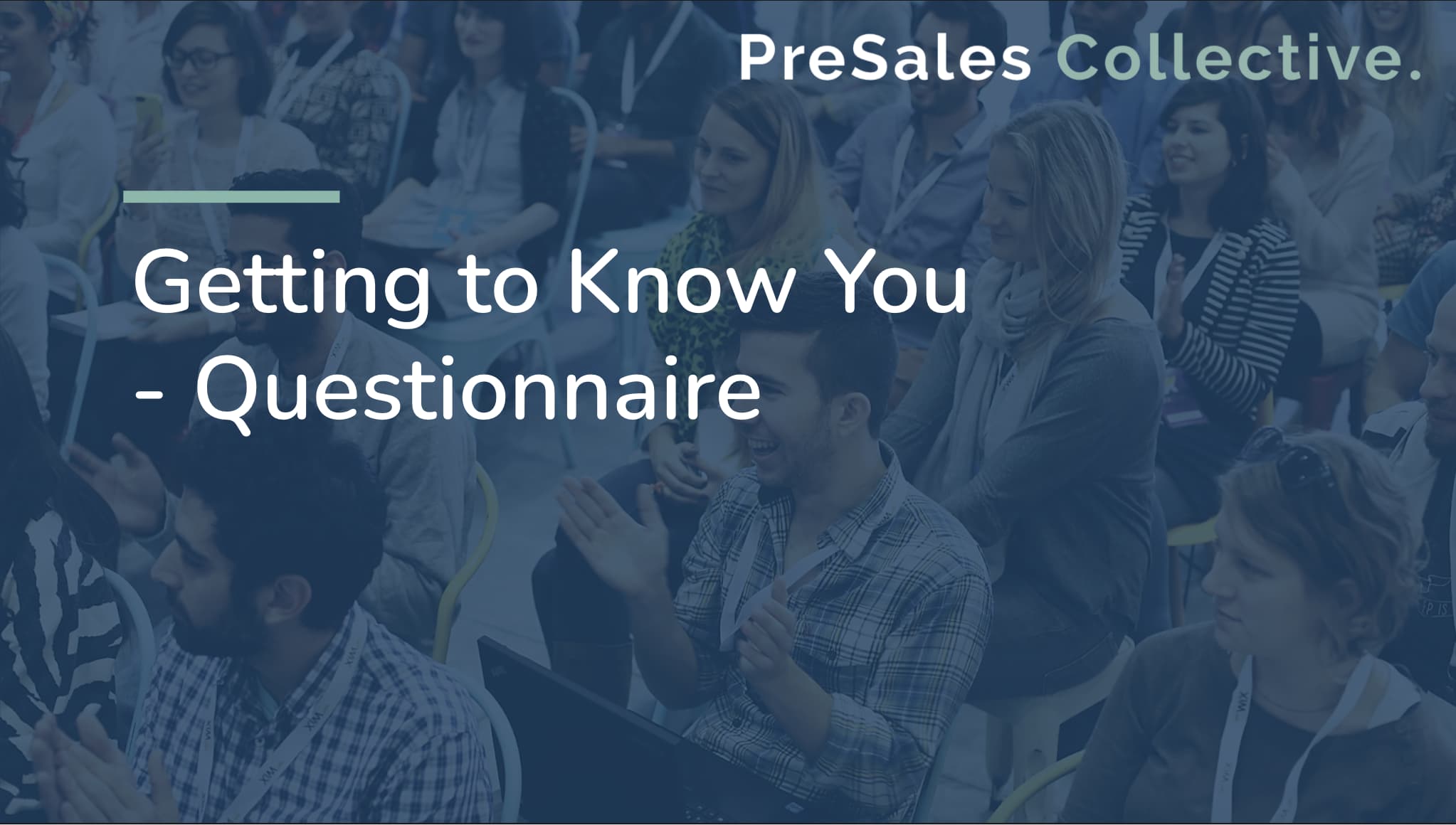 PreSales Collective.

Getting to Know You - Questionnaire